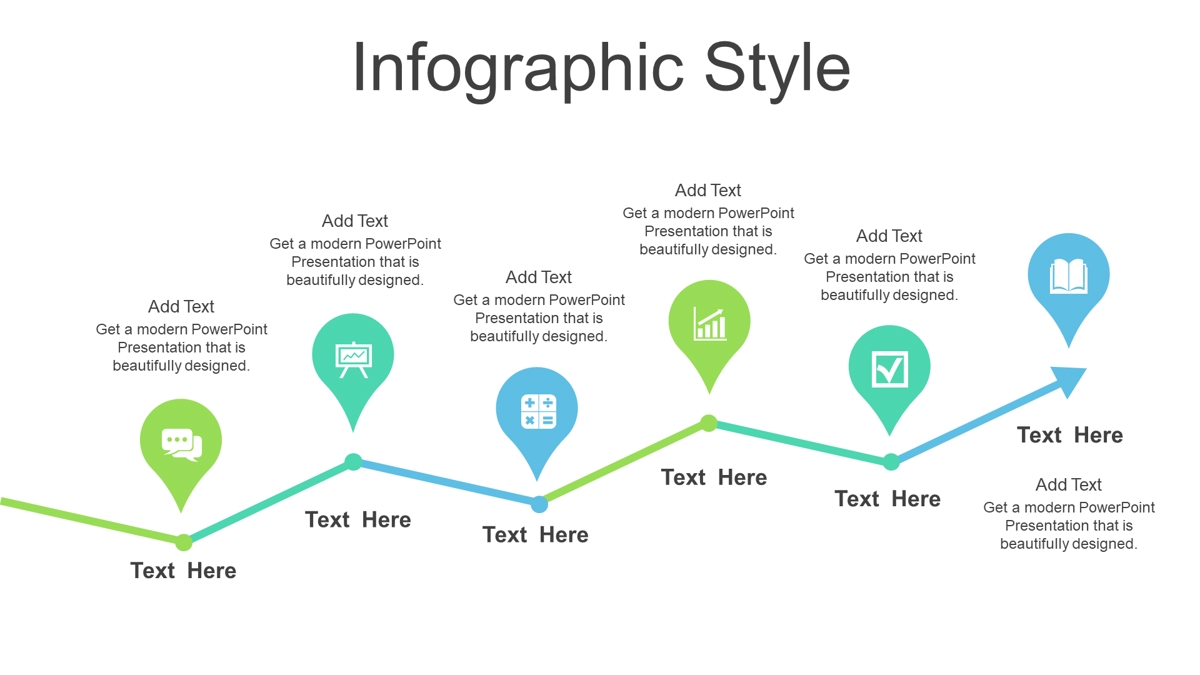 Infographic Style

Add Text
Get a modern PowerPoint Presentation that is beautifully designed.

Text Here

Add Text
Get a modern PowerPoint Presentation that is beautifully designed.

Text Here

Add Text
Get a modern PowerPoint Presentation that is beautifully designed.

Text Here

Add Text
Get a modern PowerPoint Presentation that is beautifully designed.

Text Here

Add Text
Get a modern PowerPoint Presentation that is beautifully designed.

Text Here

Text Here

Add Text
Get a modern PowerPoint Presentation that is beautifully designed.